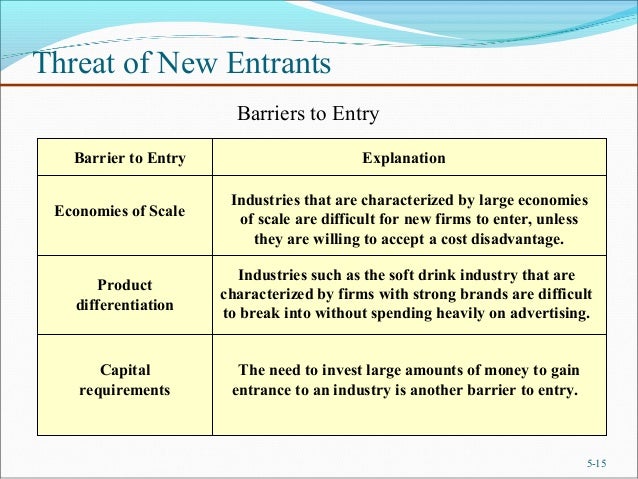 Threat of New Entrants

Barriers to Entry

| Barrier to Entry | Explanation |
|---|---|
| Economies of Scale | Industries that are characterized by large economies of scale are difficult for new firms to enter, unless they are willing to accept a cost disadvantage. |
| Product differentiation | Industries such as the soft drink industry that are characterized by firms with strong brands are difficult to break into without spending heavily on advertising. |
| Capital requirements | The need to invest large amounts of money to gain entrance to an industry is another barrier to entry. |

5-15